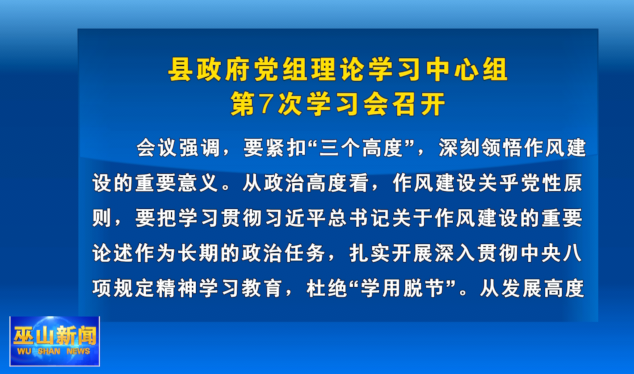 县政府党组理论学习中心组
第7次学习会召开

会议强调，要紧扣“三个高度”，深刻领悟作风建设的重要意义。从政治高度看，作风建设关乎党性原则，要把学习贯彻习近平总书记关于作风建设的重要论述作为长期的政治任务，扎实开展深入贯彻中央八项规定精神学习教育，杜绝“学用脱节”。从发展高度

巫山新闻
WU SHAN NEWS